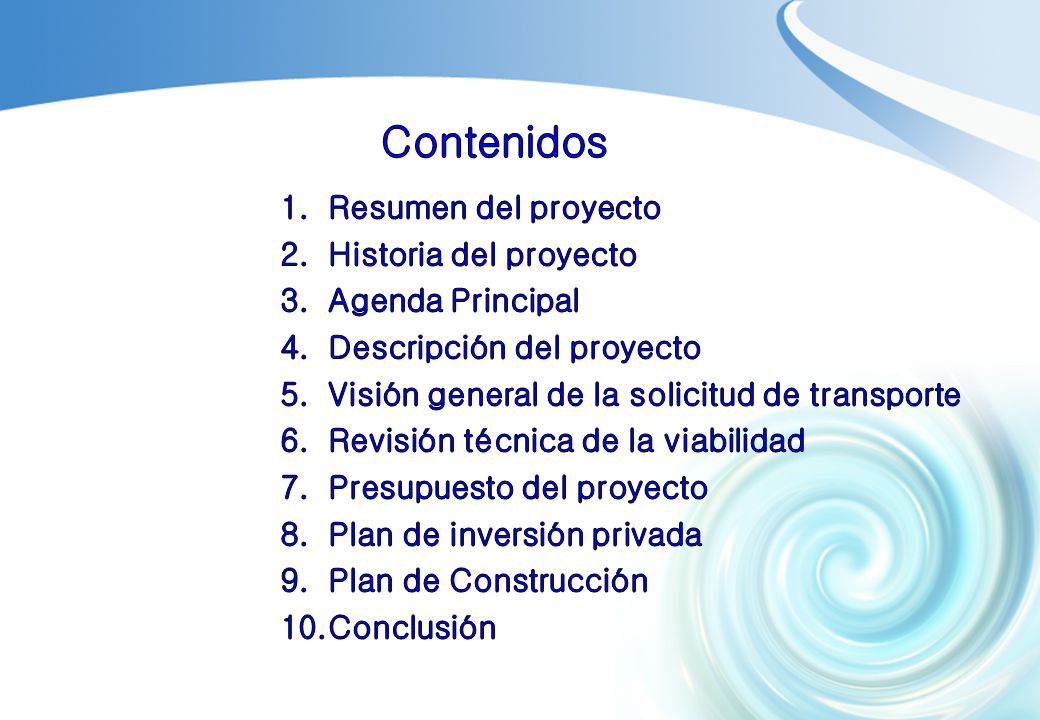 Contenidos

1. Resumen del proyecto
2. Historia del proyecto
3. Agenda Principal
4. Descripción del proyecto
5. Visión general de la solicitud de transporte
6. Revisión técnica de la viabilidad
7. Presupuesto del proyecto
8. Plan de inversión privada
9. Plan de Construcción
10. Conclusión